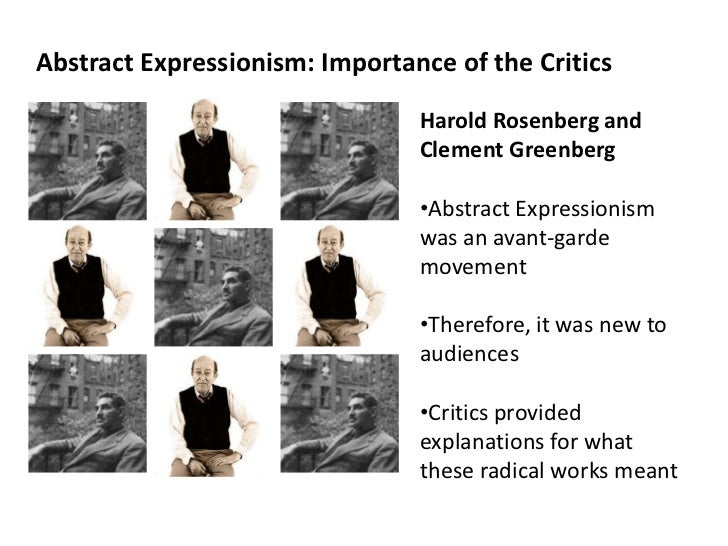 Abstract Expressionism: Importance of the Critics

Harold Rosenberg and Clement Greenberg

•Abstract Expressionism was an avant-garde movement

•Therefore, it was new to audiences

•Critics provided explanations for what these radical works meant